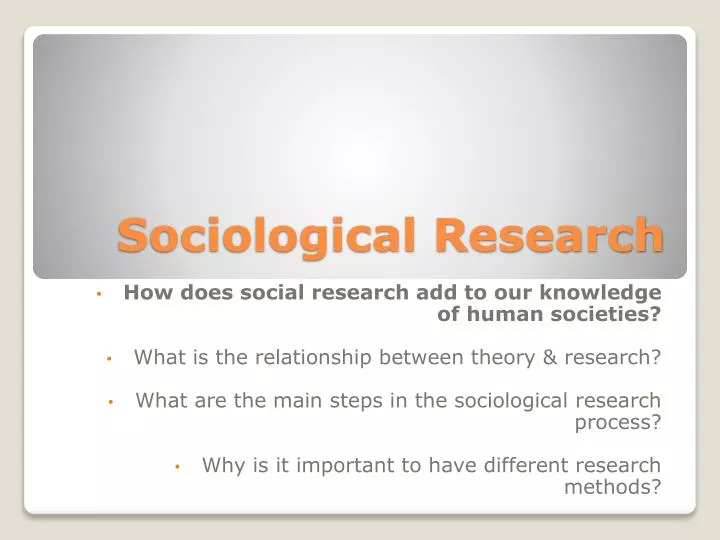 Sociological Research

• How does social research add to our knowledge of human societies?

• What is the relationship between theory & research?

• What are the main steps in the sociological research process?

• Why is it important to have different research methods?